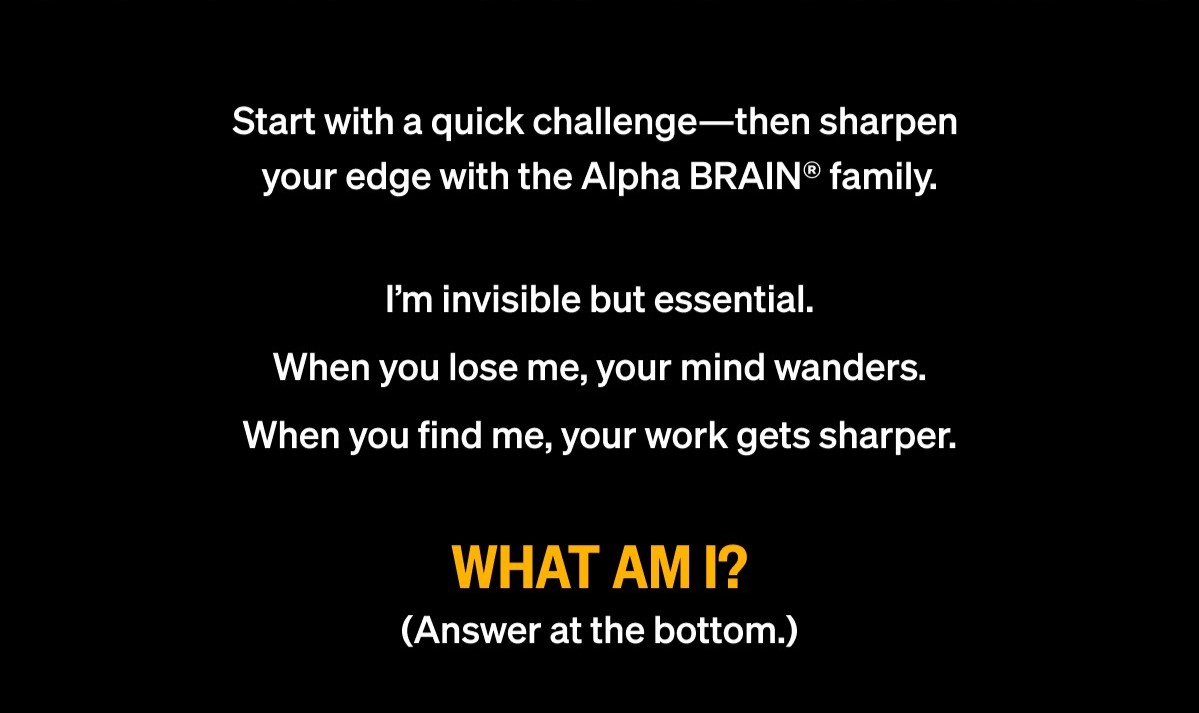 Start with a quick challenge—then sharpen your edge with the Alpha BRAIN® family.

I'm invisible but essential.

When you lose me, your mind wanders.

When you find me, your work gets sharper.

WHAT AM I?

(Answer at the bottom.)